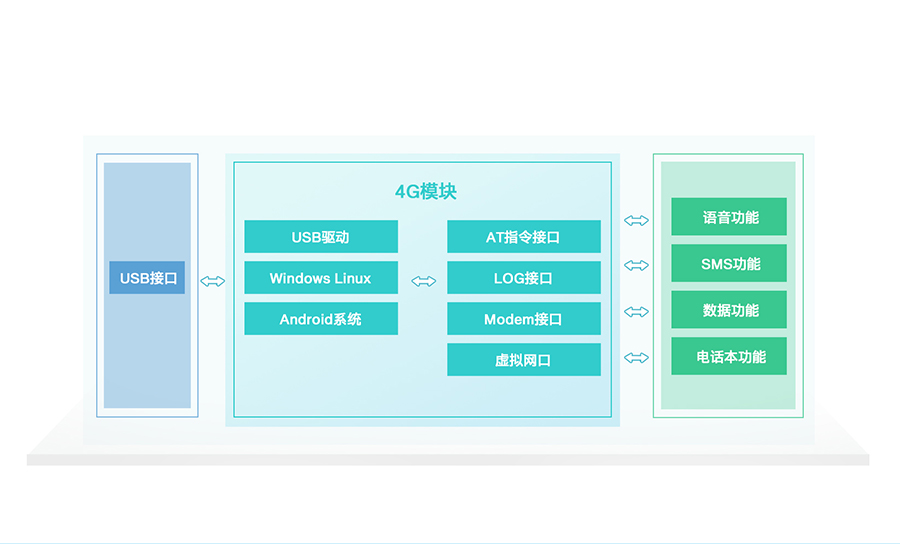 USB接口

4G模块

USB驱动

Windows Linux

Android系统

AT指令接口

LOG接口

Modem接口

虚拟网口

语音功能

SMS功能

数据功能

电话本功能